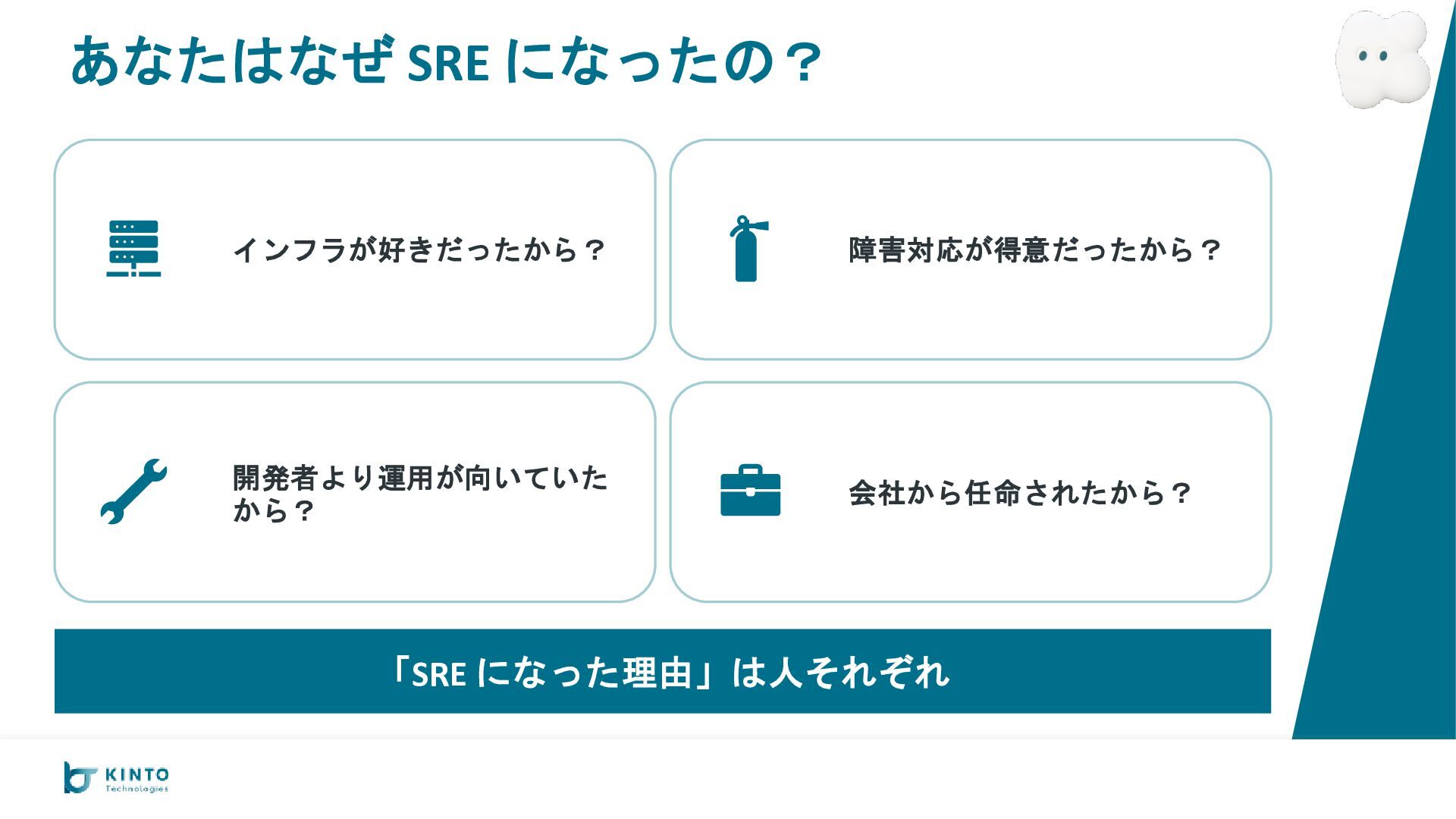 あなたはなぜ SRE になったの？

インフラが好きだったから？

障害対応が得意だったから？

開発者より運用が向いていたから？

会社から任命されたから？

「SRE になった理由」は人それぞれ

KINTO Technologies